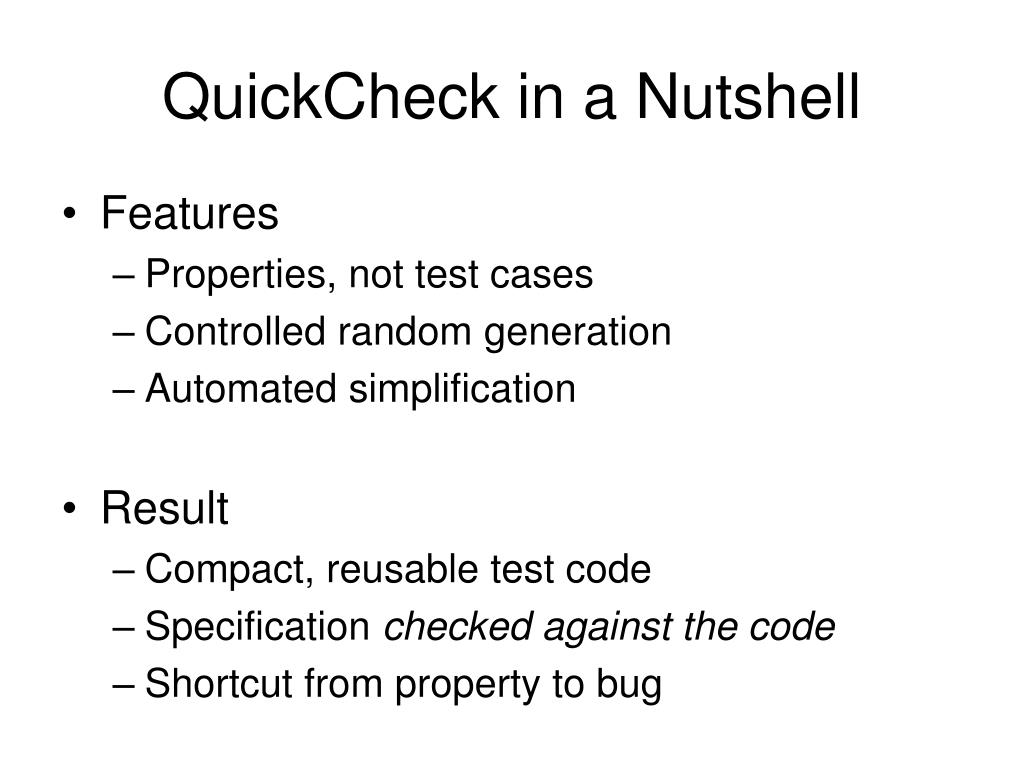 QuickCheck in a Nutshell

• Features
– Properties, not test cases
– Controlled random generation
– Automated simplification

• Result
– Compact, reusable test code
– Specification checked against the code
– Shortcut from property to bug